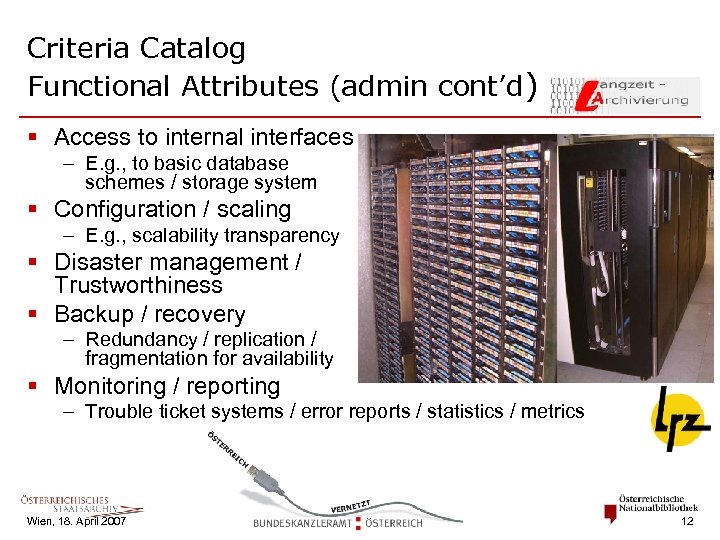 Criteria Catalog
Functional Attributes (admin cont'd)

Langzeit - Archivierung

▪ Access to internal interfaces
– E.g., to basic database schemes / storage system
▪ Configuration / scaling
– E.g., scalability transparency
▪ Disaster management / Trustworthiness
▪ Backup / recovery
– Redundancy / replication / fragmentation for availability
▪ Monitoring / reporting
– Trouble ticket systems / error reports / statistics / metrics

lrz

ÖSTERREICH VERNETZT

ÖSTERREICHISCHES STAATSARCHIV

Wien, 18. April 2007

BUNDESKANZLERAMT ÖSTERREICH

Österreichische Nationalbibliothek

12